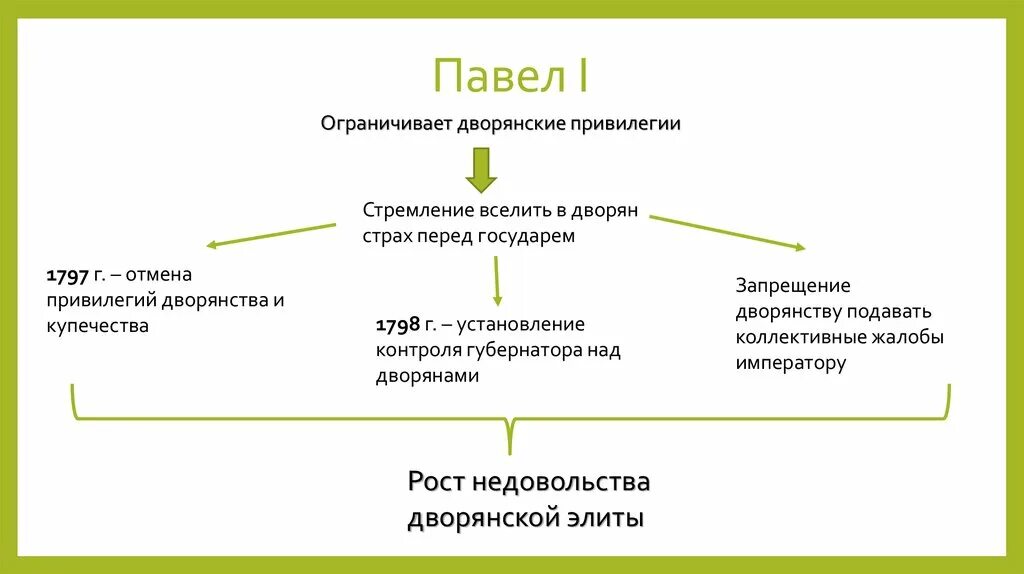 Павел I

Ограничивает дворянские привилегии

Стремление вселить в дворян страх перед государем

1797 г. – отмена привилегий дворянства и купечества

1798 г. – установление контроля губернатора над дворянами

Запрещение дворянству подавать коллективные жалобы императору

Рост недовольства дворянской элиты